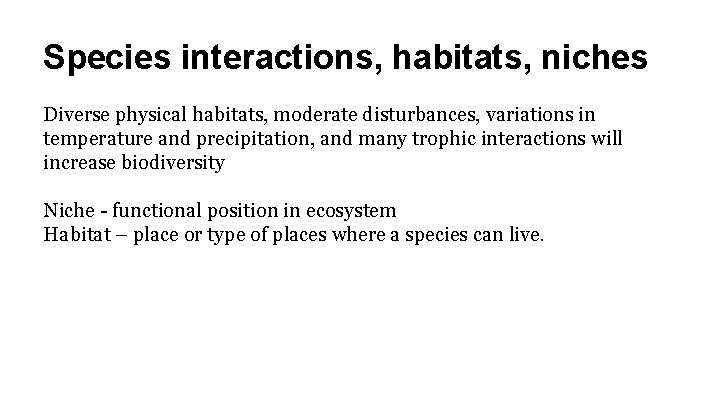 Species interactions, habitats, niches

Diverse physical habitats, moderate disturbances, variations in temperature and precipitation, and many trophic interactions will increase biodiversity

Niche - functional position in ecosystem
Habitat – place or type of places where a species can live.